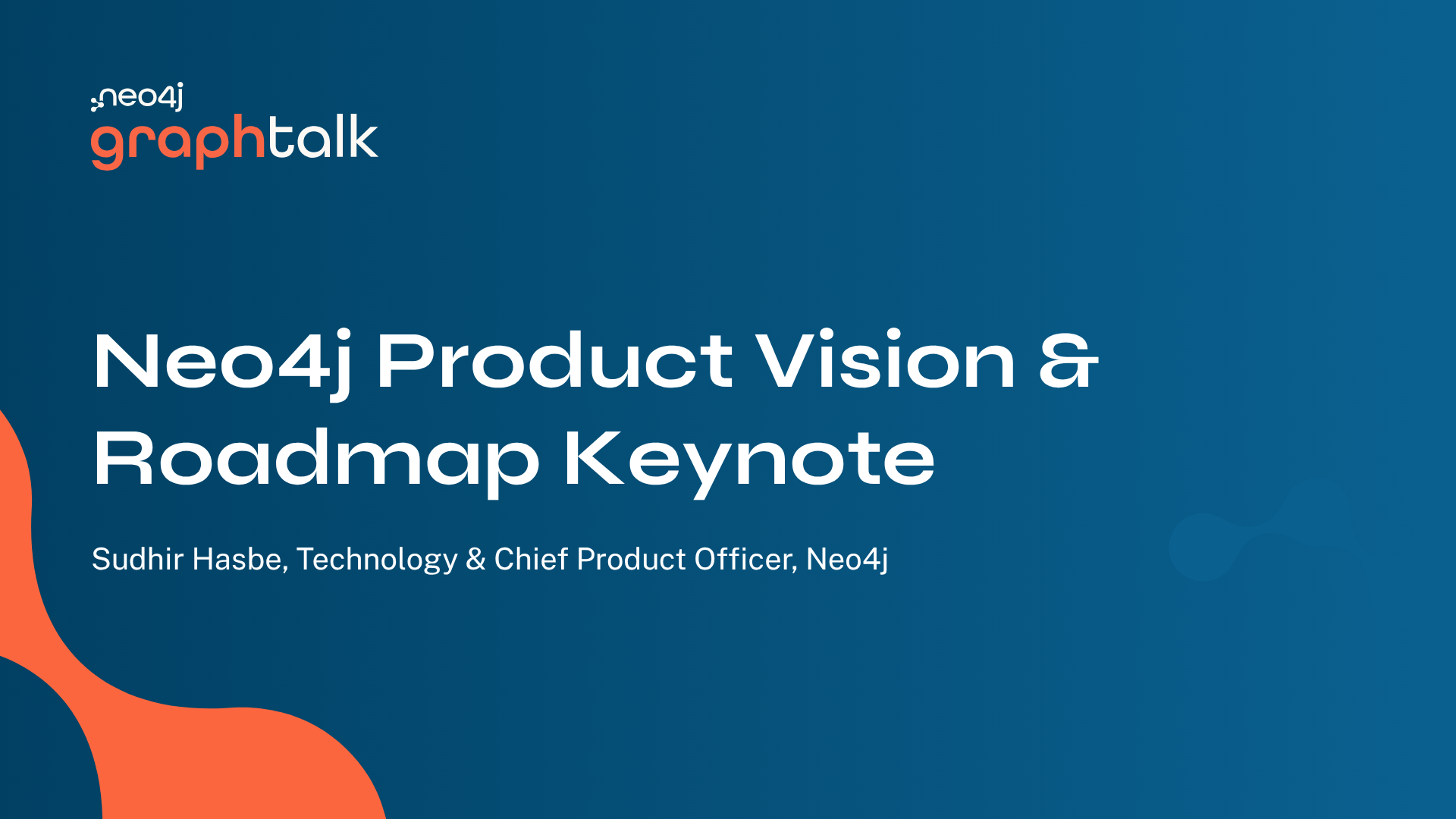 neo4j
graphtalk

Neo4j Product Vision & Roadmap Keynote

Sudhir Hasbe, Technology & Chief Product Officer, Neo4j